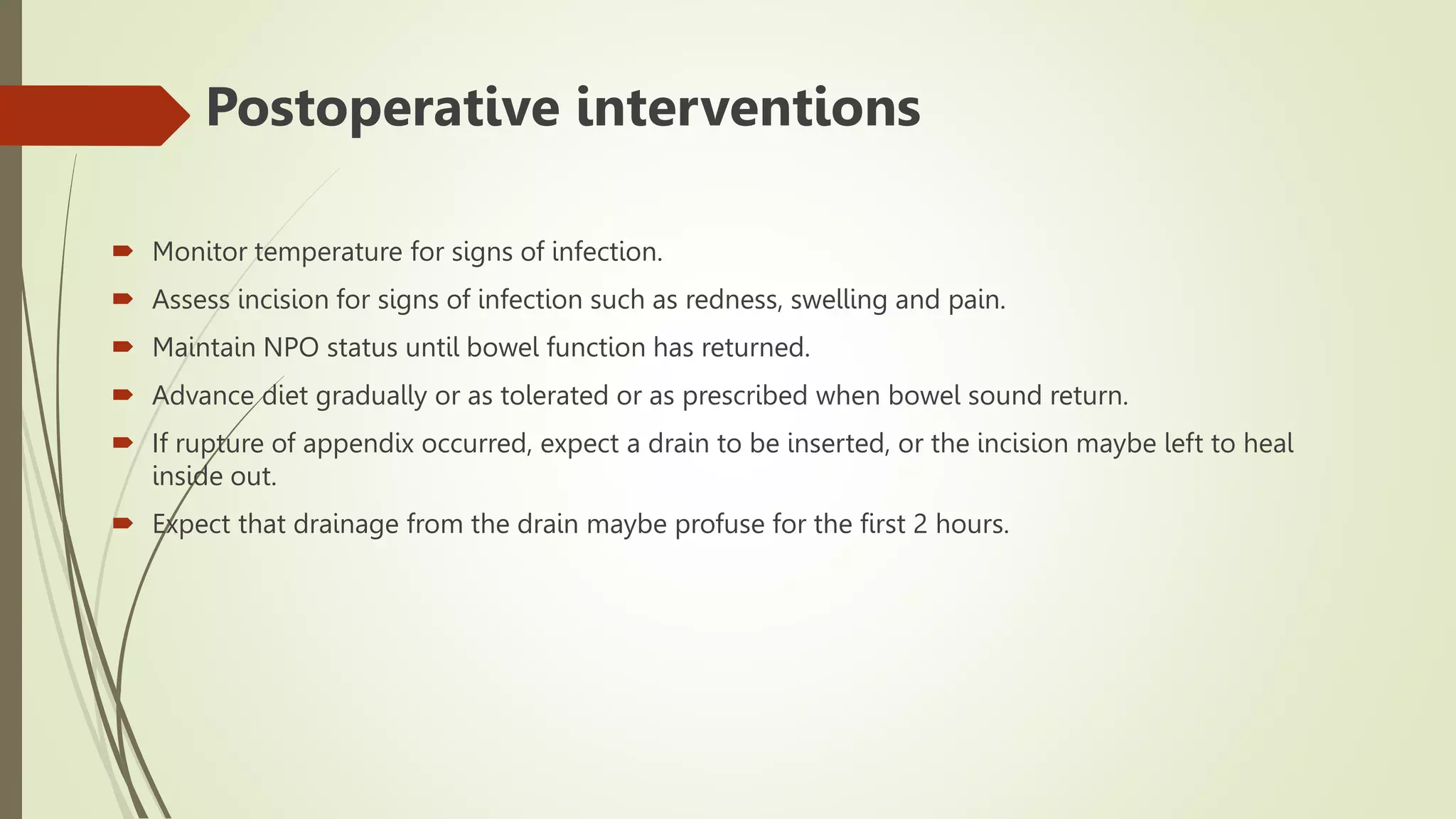 Postoperative interventions

Monitor temperature for signs of infection.

Assess incision for signs of infection such as redness, swelling and pain.

Maintain NPO status until bowel function has returned.

Advance diet gradually or as tolerated or as prescribed when bowel sound return.

If rupture of appendix occurred, expect a drain to be inserted, or the incision maybe left to heal inside out.

Expect that drainage from the drain maybe profuse for the first 2 hours.